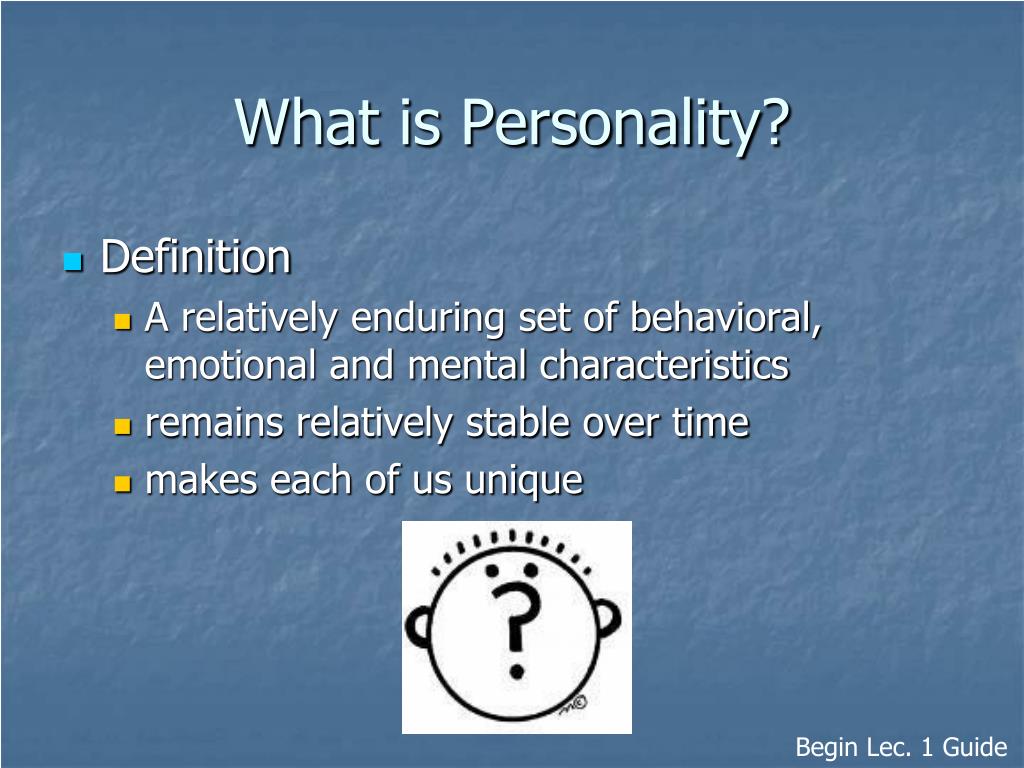 What is Personality?

Definition

A relatively enduring set of behavioral, emotional and mental characteristics

remains relatively stable over time

makes each of us unique

?

Begin Lec. 1 Guide